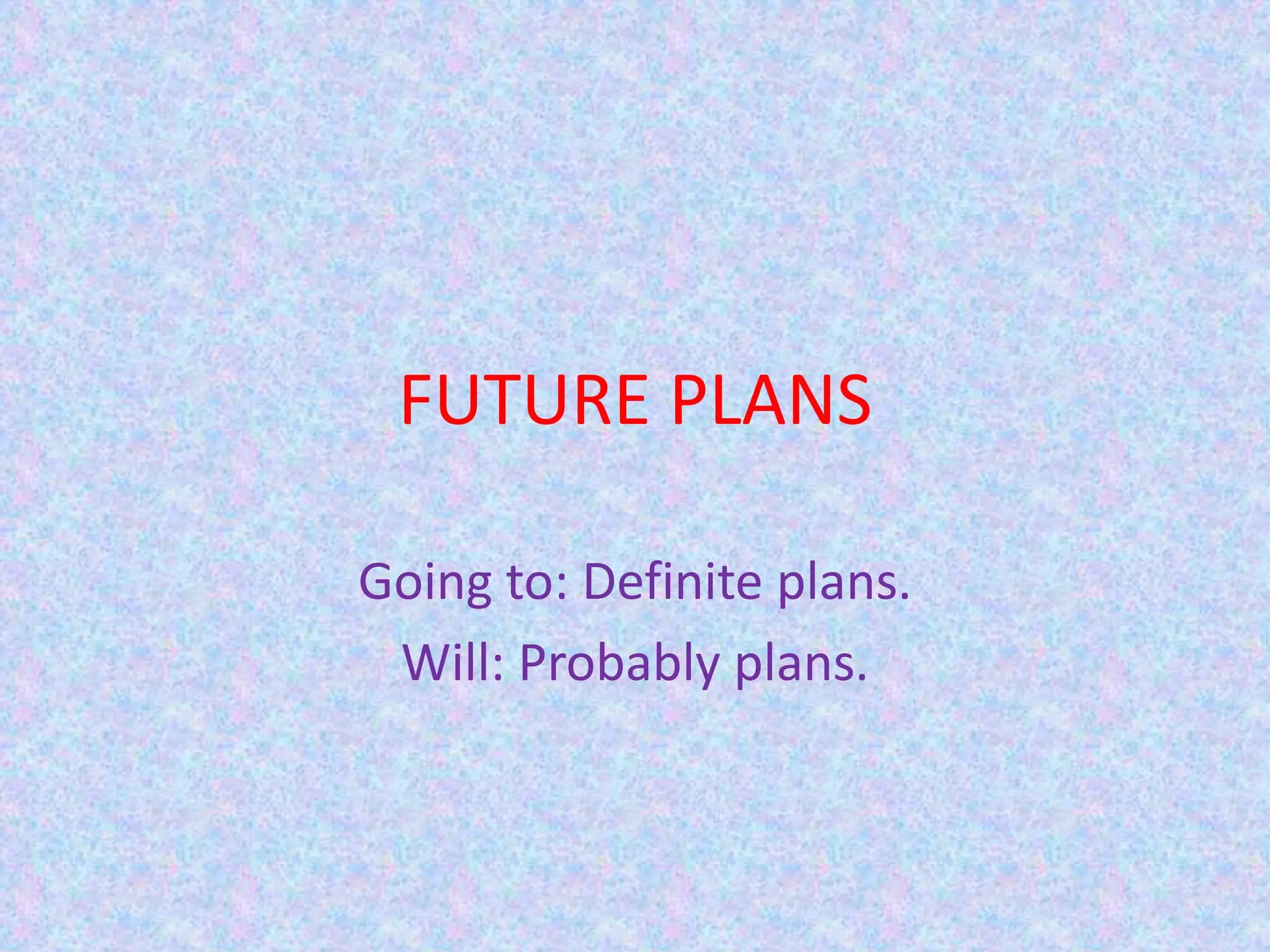 FUTURE PLANS

Going to: Definite plans.

Will: Probably plans.